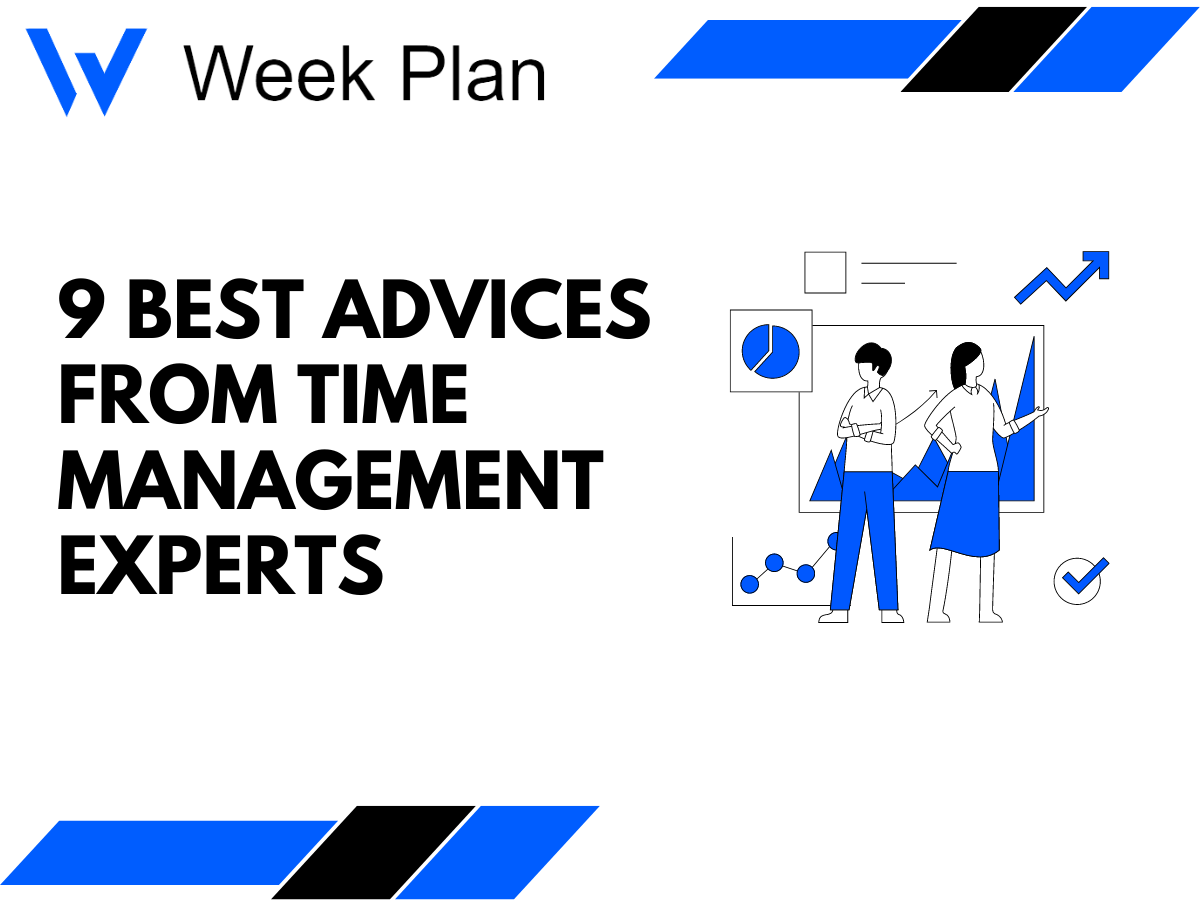 Week Plan

9 BEST ADVICES FROM TIME MANAGEMENT EXPERTS